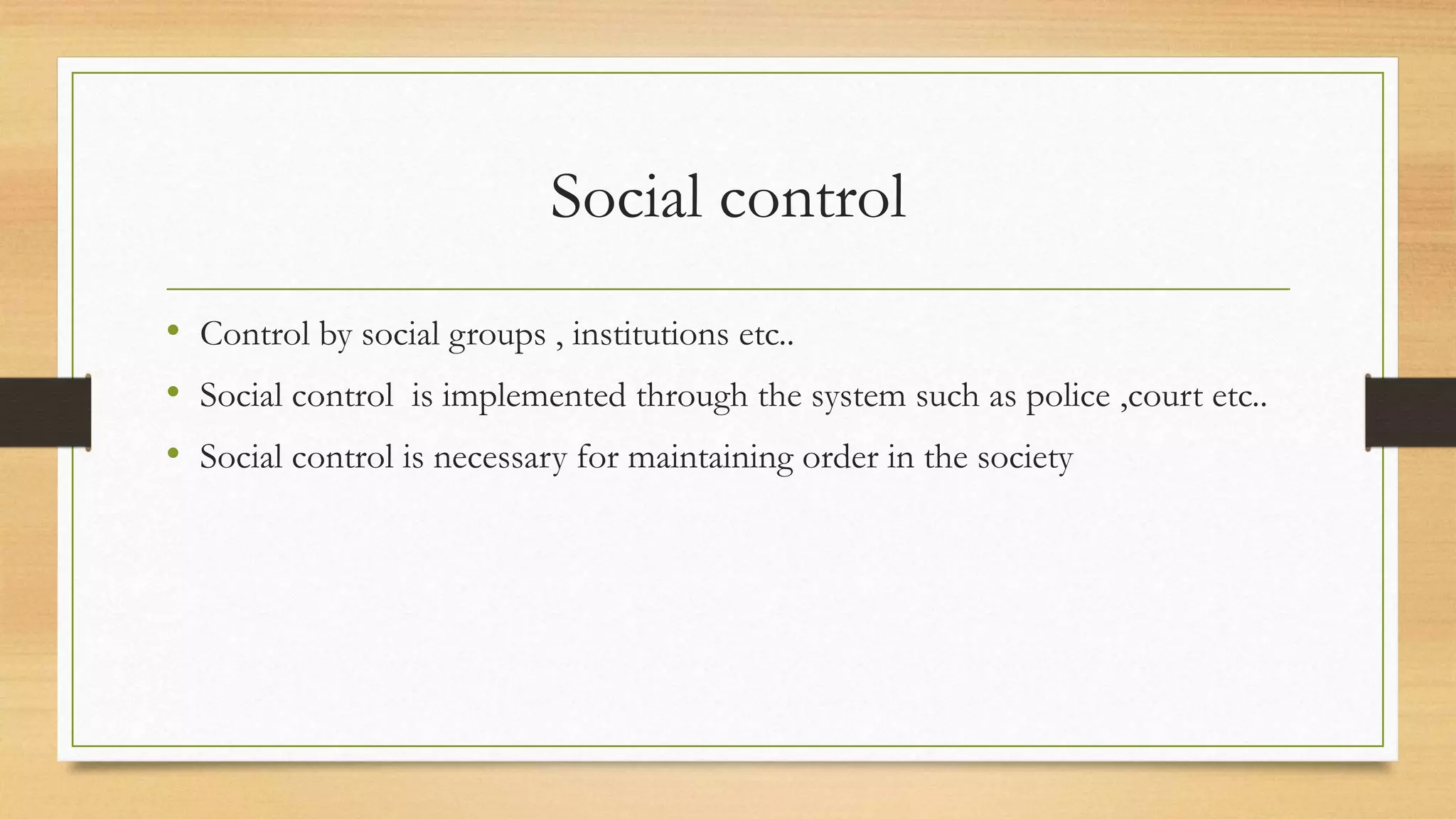 Social control

• Control by social groups , institutions etc..
• Social control is implemented through the system such as police ,court etc..
• Social control is necessary for maintaining order in the society